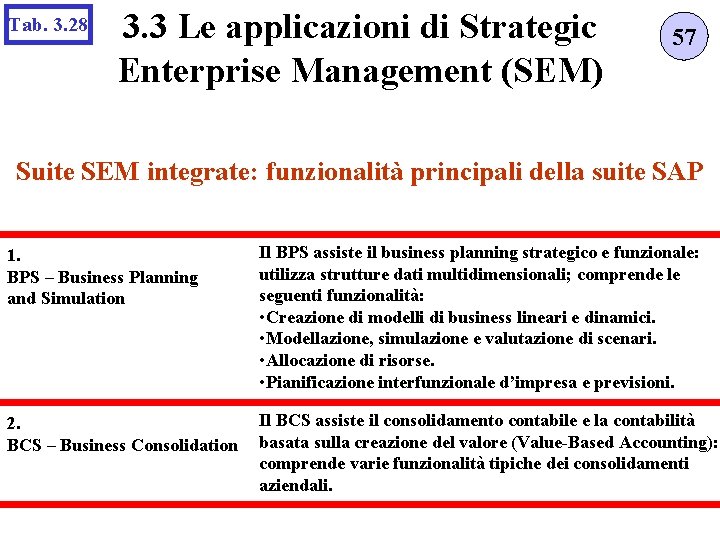 Tab. 3.28

3.3 Le applicazioni di Strategic Enterprise Management (SEM)

57

Suite SEM integrate: funzionalità principali della suite SAP

| 1. BPS – Business Planning and Simulation | Il BPS assiste il business planning strategico e funzionale: utilizza strutture dati multidimensionali; comprende le seguenti funzionalità: •Creazione di modelli di business lineari e dinamici. •Modellazione, simulazione e valutazione di scenari. •Allocazione di risorse. •Pianificazione interfunzionale d'impresa e previsioni. |
|---|---|
| 2. BCS – Business Consolidation | Il BCS assiste il consolidamento contabile e la contabilità basata sulla creazione del valore (Value-Based Accounting): comprende varie funzionalità tipiche dei consolidamenti aziendali. |